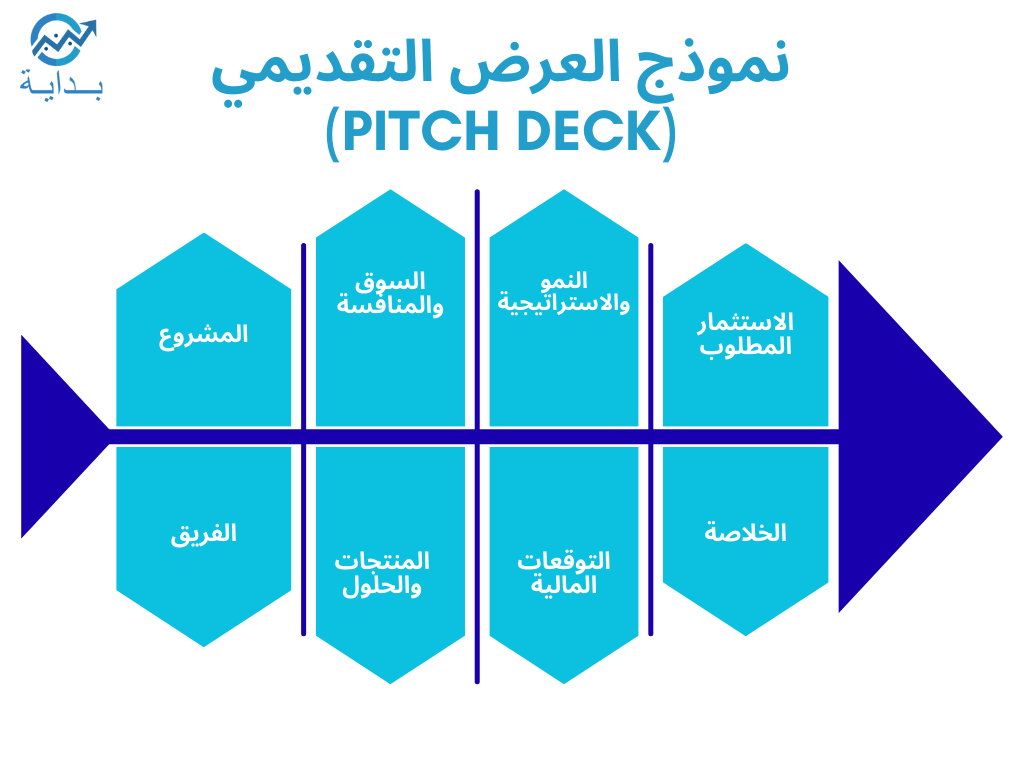 بـدايـة

نموذج العرض التقديمي
(PITCH DECK)

الاستثمار المطلوب

النمو والاستراتيجية

السوق والمنافسة

المشروع

الخلاصة

التوقعات المالية

المنتجات والحلول

الفريق